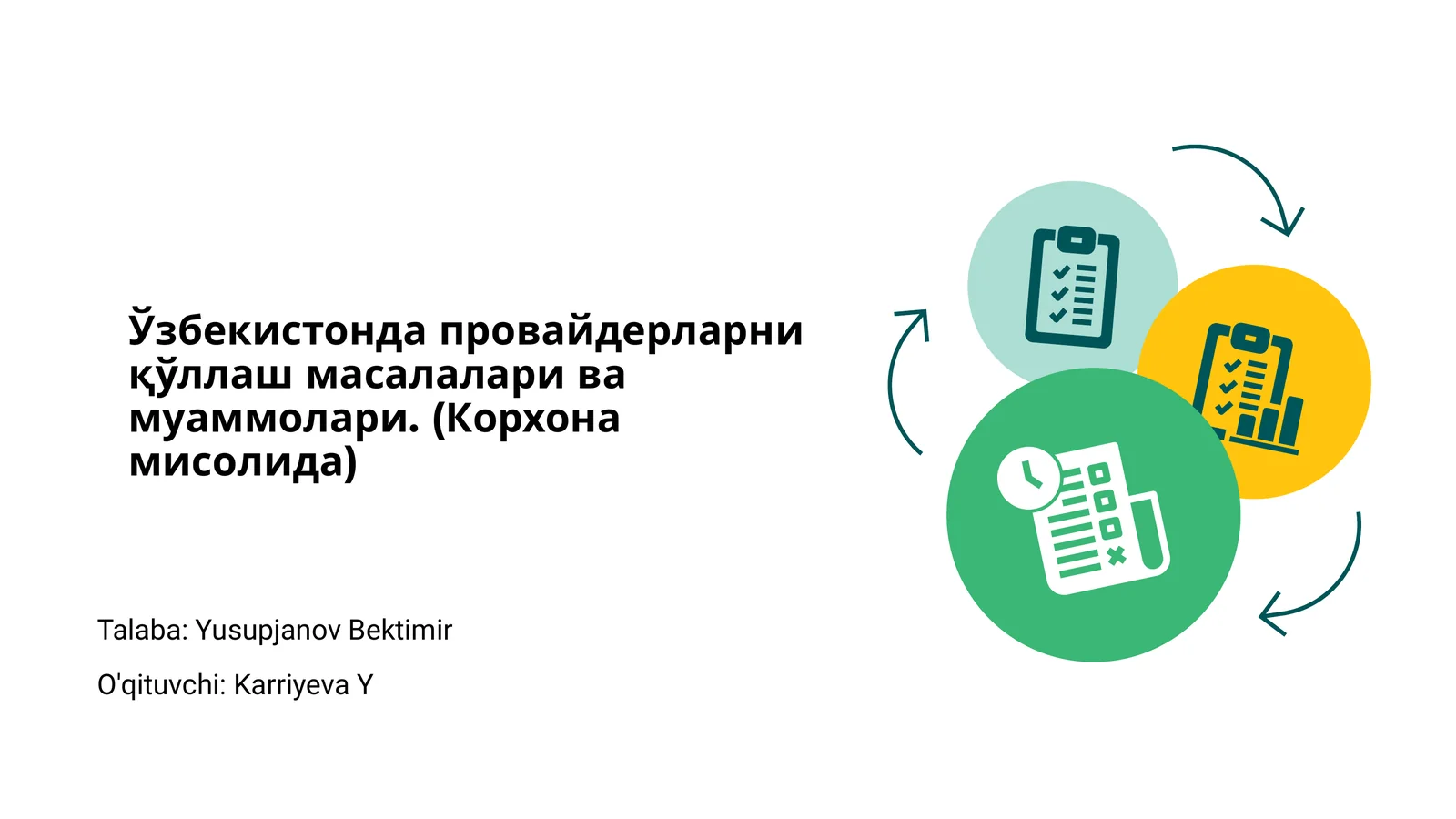 Ўзбекистонда провайдерларни қўллаш масалалари ва муаммолари. (Корхона мисолида)

Talaba: Yusupjanov Bektimir

O'qituvchi: Karriyeva Y